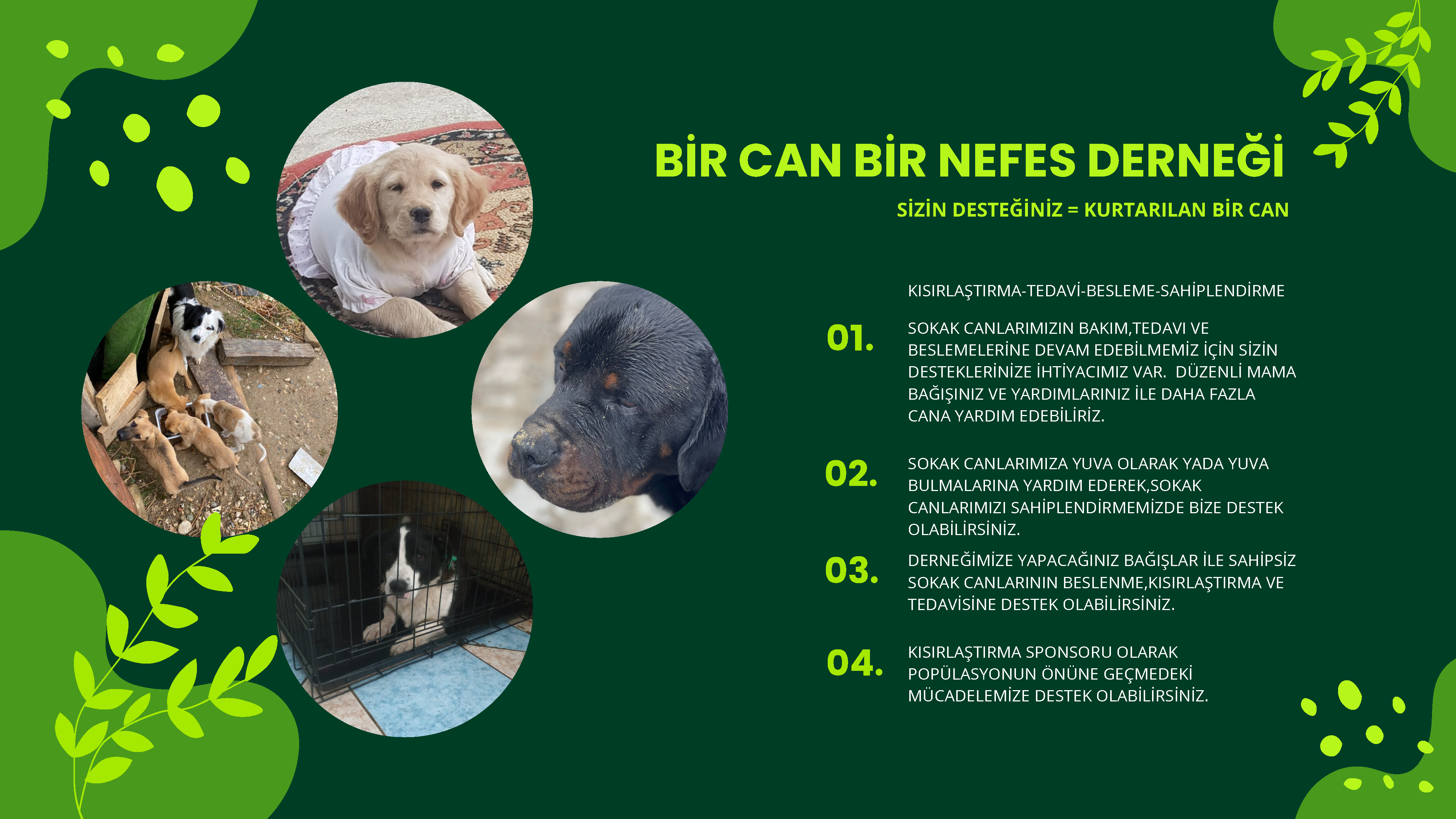 BİR CAN BİR NEFES DERNEĞİ

SİZİN DESTEĞİNİZ = KURTARILAN BİR CAN

KISIRLAŞTIRMA-TEDAVİ-BESLEME-SAHİPLENDİRME

01.

SOKAK CANLARIMIZIN BAKIM,TEDAVI VE BESLEMELERİNE DEVAM EDEBİLMEMİZ İÇİN SİZİN DESTEKLERİNİZE İHTİYACIMIZ VAR.  DÜZENLİ MAMA BAĞIŞINIZ VE YARDIMLARINIZ İLE DAHA FAZLA CANA YARDIM EDEBİLİRİZ.

02.

SOKAK CANLARIMIZA YUVA OLARAK YADA YUVA BULMALARINA YARDIM EDEREK,SOKAK CANLARIMIZI SAHİPLENDİRMEMİZDE BİZE DESTEK OLABİLİRSİNİZ.

03.

DERNEĞİMİZE YAPACAĞINIZ BAĞIŞLAR İLE SAHİPSİZ SOKAK CANLARININ BESLENME,KISIRLAŞTIRMA VE TEDAVİSİNE DESTEK OLABİLİRSİNİZ.

04.

KISIRLAŞTIRMA SPONSORU OLARAK POPÜLASYONUN ÖNÜNE GEÇMEDEKİ MÜCADELEMİZE DESTEK OLABİLİRSİNİZ.